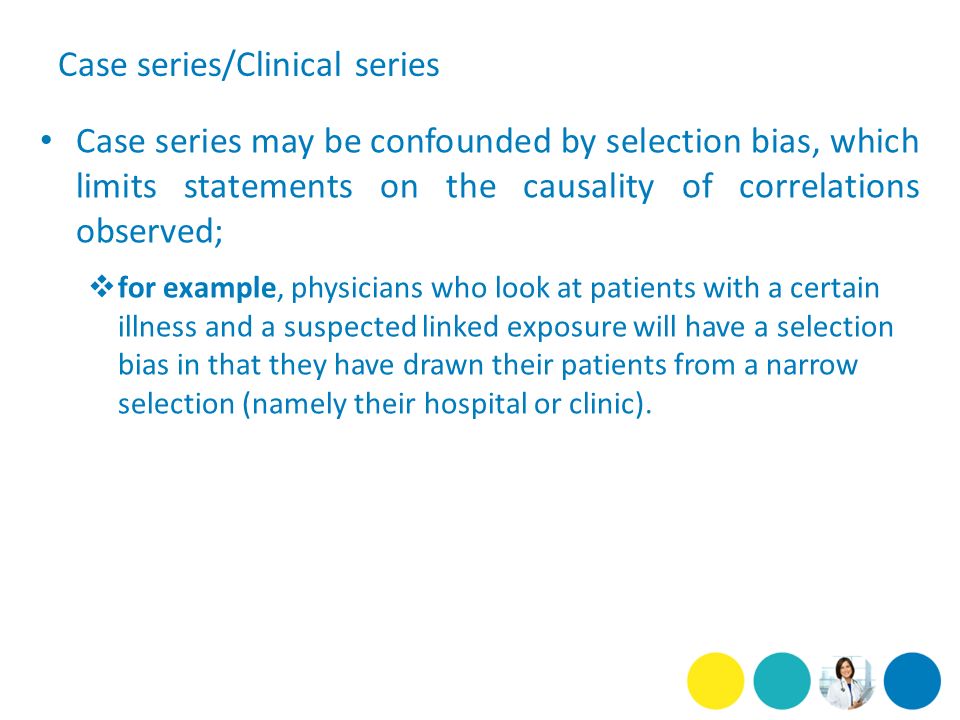 Case series/Clinical series

• Case series may be confounded by selection bias, which limits statements on the causality of correlations observed;

❖ for example, physicians who look at patients with a certain illness and a suspected linked exposure will have a selection bias in that they have drawn their patients from a narrow selection (namely their hospital or clinic).